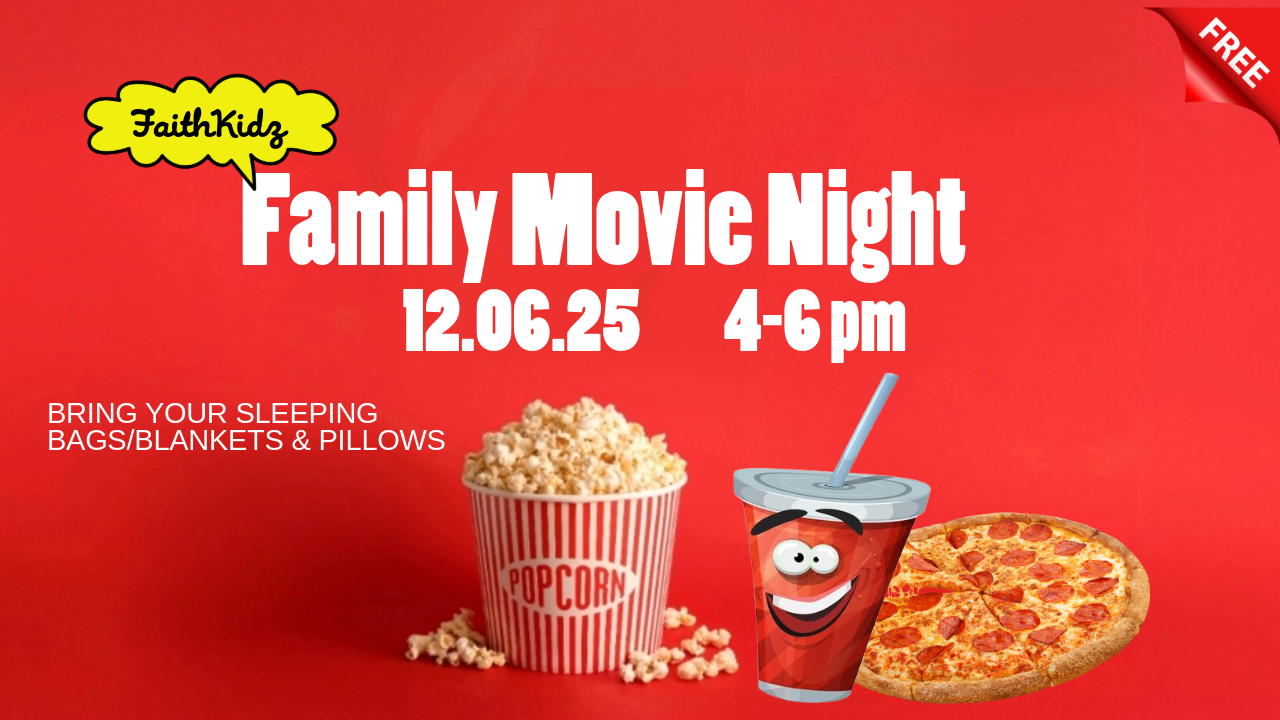 FREE

FaithKidz

Family Movie Night

12.06.25 4-6 pm

BRING YOUR SLEEPING BAGS/BLANKETS & PILLOWS

POPCORN